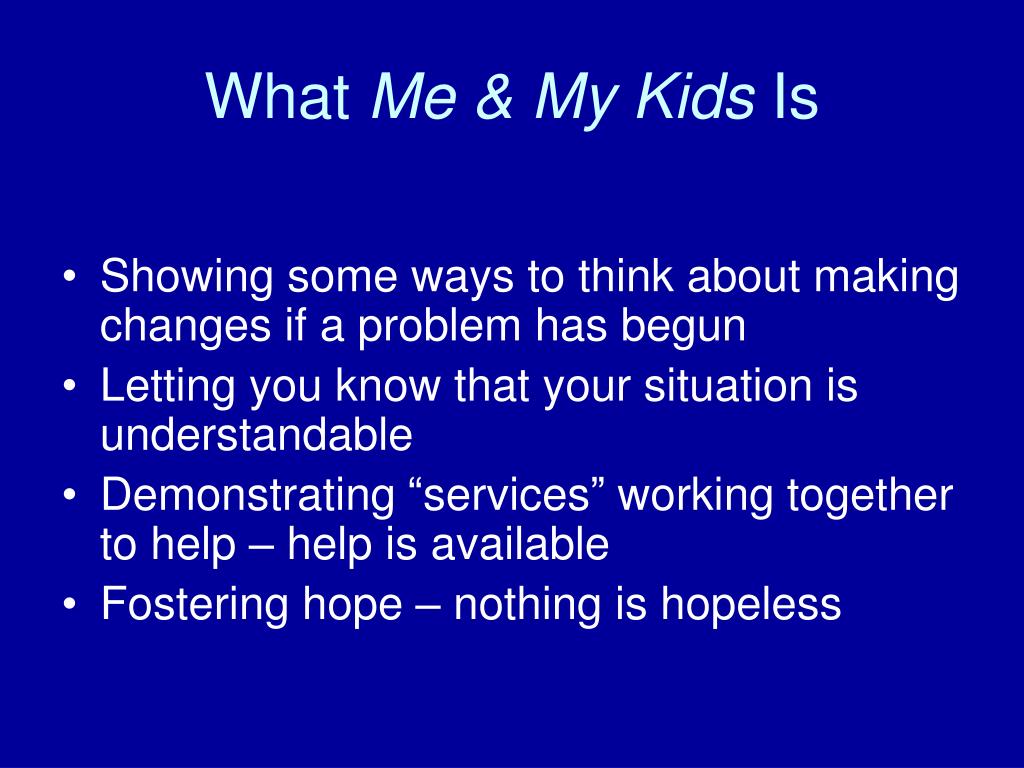 What Me & My Kids Is

• Showing some ways to think about making changes if a problem has begun
• Letting you know that your situation is understandable
• Demonstrating “services” working together to help – help is available
• Fostering hope – nothing is hopeless